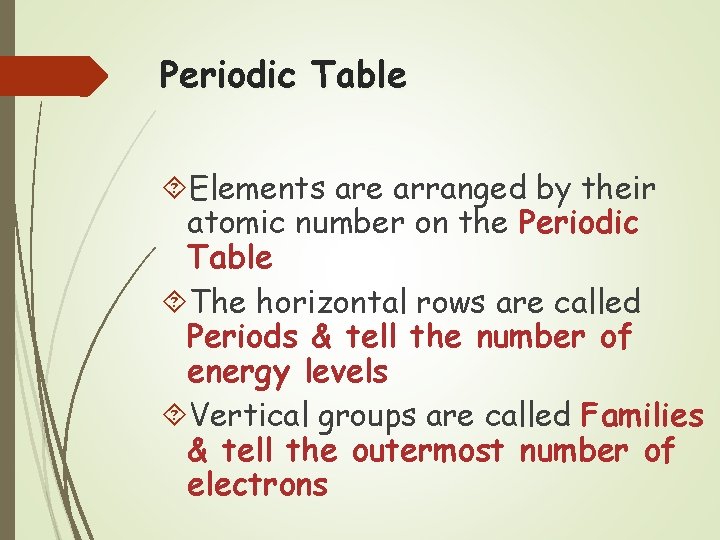 Periodic Table

Elements are arranged by their atomic number on the Periodic Table

The horizontal rows are called Periods & tell the number of energy levels

Vertical groups are called Families & tell the outermost number of electrons